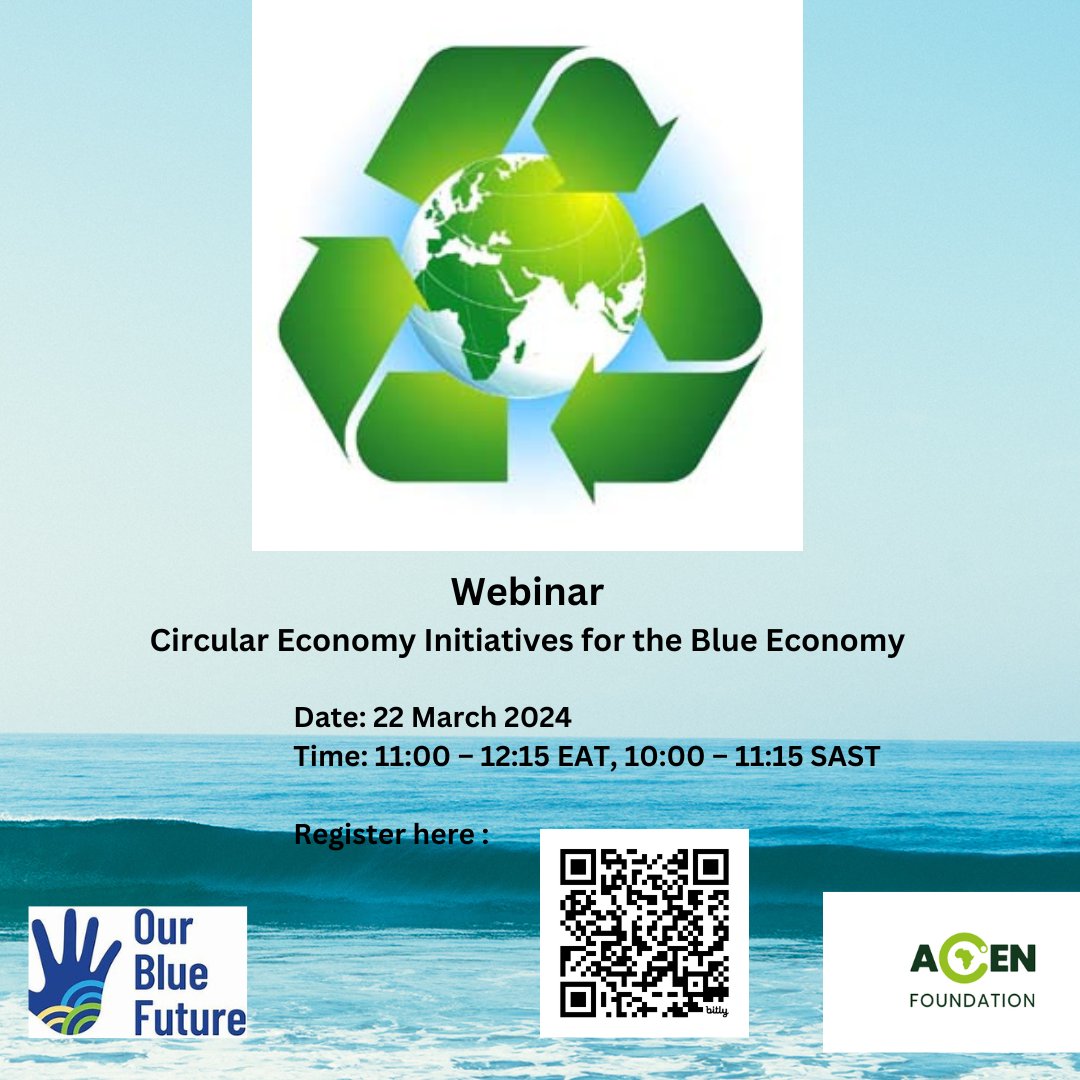 Webinar
Circular Economy Initiatives for the Blue Economy

Date: 22 March 2024
Time: 11:00 – 12:15 EAT, 10:00 – 11:15 SAST

Register here :

Our Blue Future

bitly

ACEN FOUNDATION